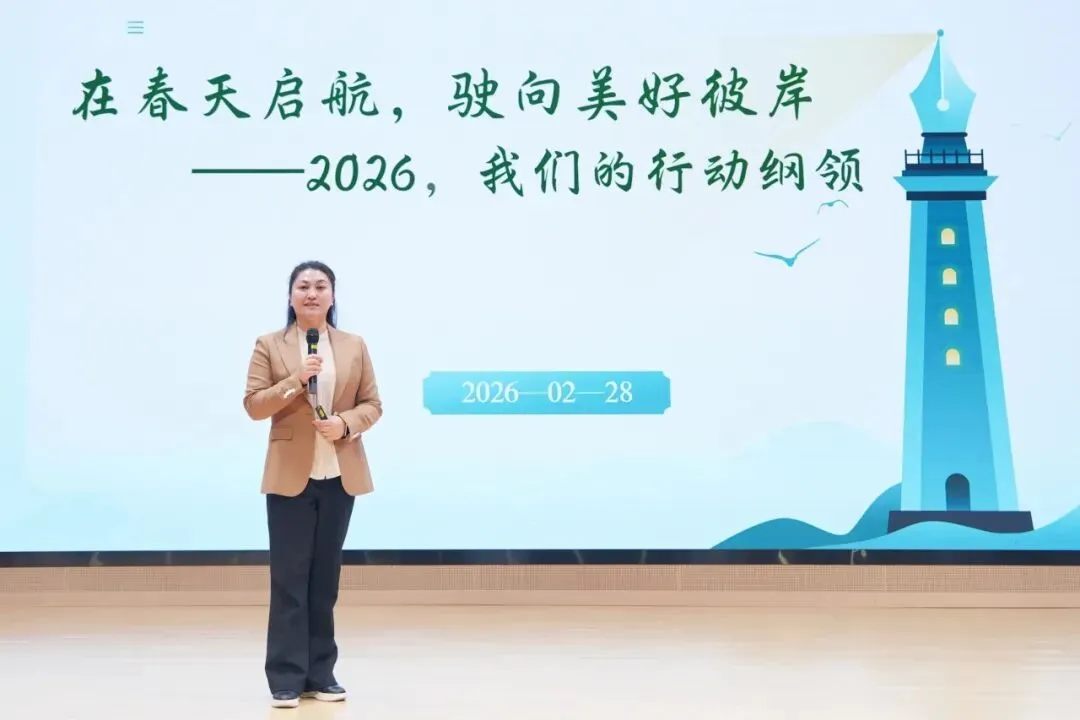 在春天启航，驶向美好彼岸
——2026，我们的行动纲领

2026—02—28